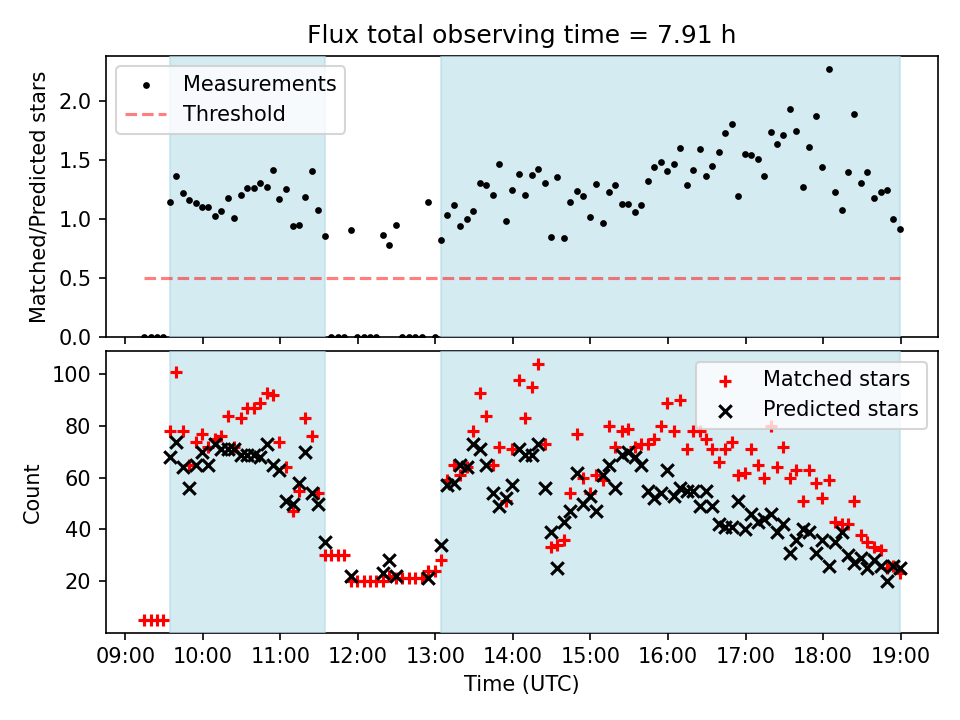 Flux total observing time = 7.91 h

Measurements
Threshold

Matched/Predicted stars

2.0
1.5
1.0
0.5
0.0

Matched stars
Predicted stars

Count

100
80
60
40
20

09:00 10:00 11:00 12:00 13:00 14:00 15:00 16:00 17:00 18:00 19:00

Time (UTC)